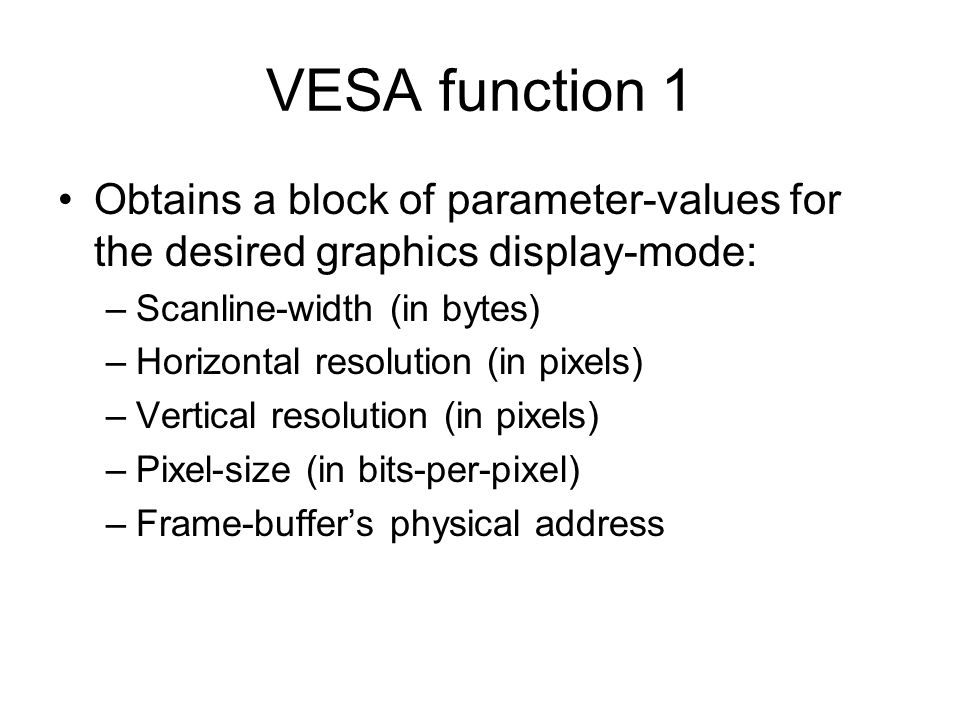 VESA function 1

• Obtains a block of parameter-values for the desired graphics display-mode:
– Scanline-width (in bytes)
– Horizontal resolution (in pixels)
– Vertical resolution (in pixels)
– Pixel-size (in bits-per-pixel)
– Frame-buffer’s physical address